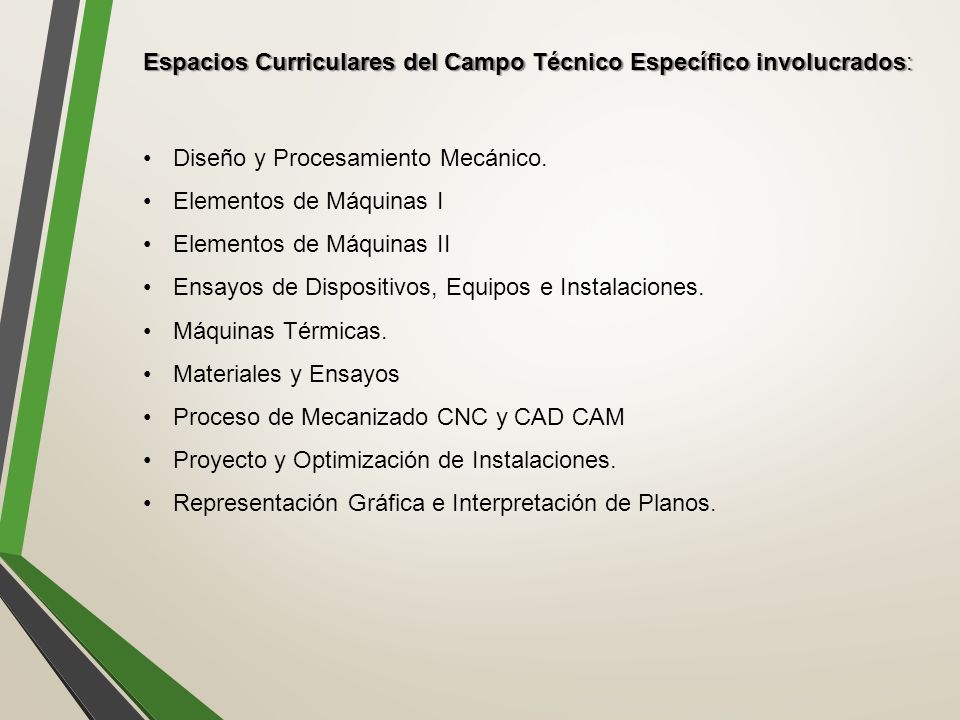 Espacios Curriculares del Campo Técnico Específico involucrados:

• Diseño y Procesamiento Mecánico.
• Elementos de Máquinas I
• Elementos de Máquinas II
• Ensayos de Dispositivos, Equipos e Instalaciones.
• Máquinas Térmicas.
• Materiales y Ensayos
• Proceso de Mecanizado CNC y CAD CAM
• Proyecto y Optimización de Instalaciones.
• Representación Gráfica e Interpretación de Planos.